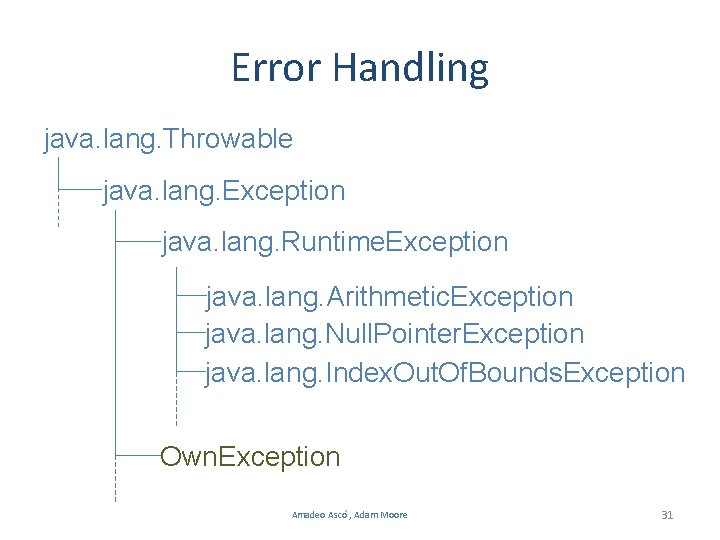 Error Handling

java.lang.Throwable

java.lang.Exception

java.lang.RuntimeException

java.lang.ArithmeticException
java.lang.NullPointerException
java.lang.IndexOutOfBoundsException

OwnException

Amadeo Ascó , Adam Moore

31